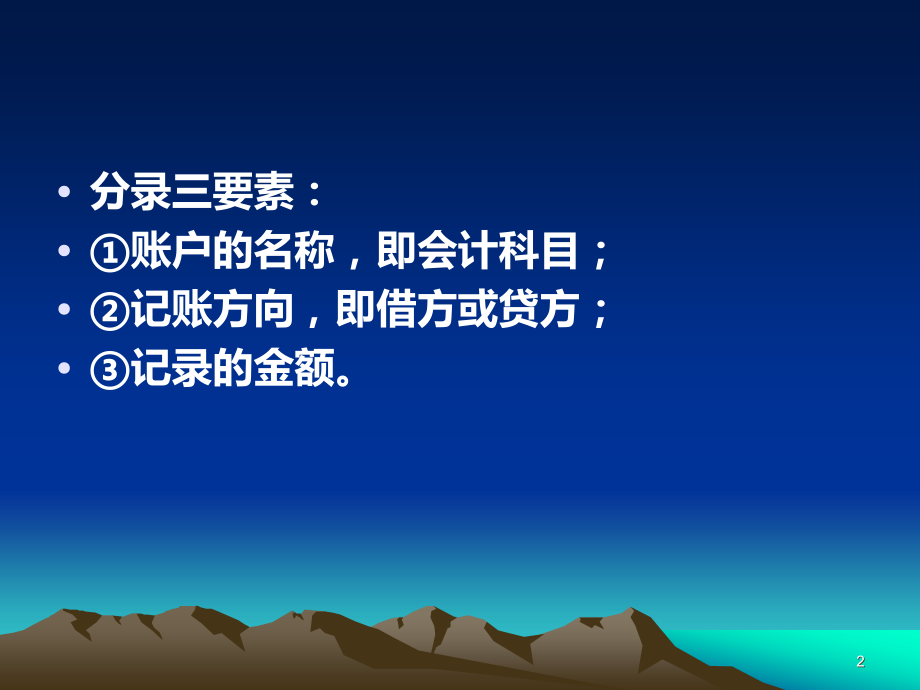 • 分录三要素：
• ①账户的名称，即会计科目；
• ②记账方向，即借方或贷方；
• ③记录的金额。

2